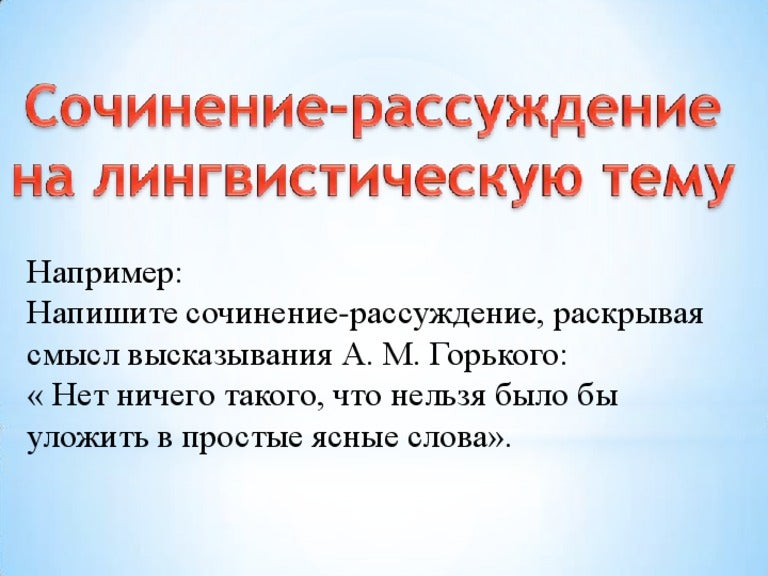 Сочинение-рассуждение на лингвистическую тему

Например:
Напишите сочинение-рассуждение, раскрывая смысл высказывания А. М. Горького:
« Нет ничего такого, что нельзя было бы уложить в простые ясные слова».